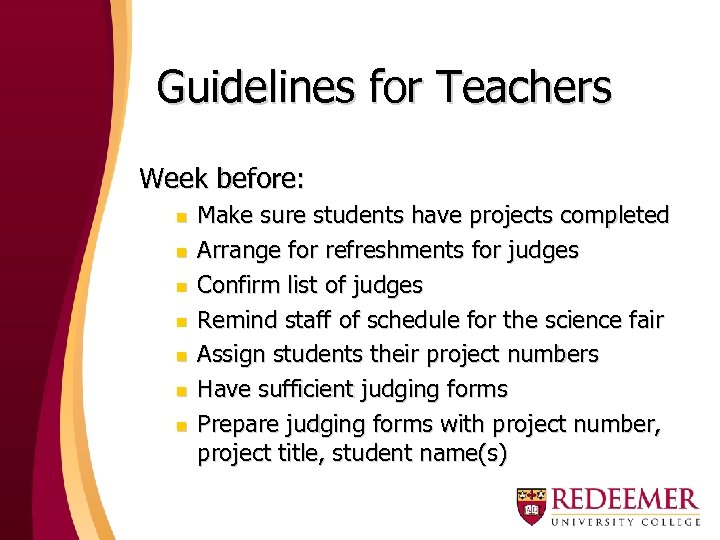 Guidelines for Teachers

Week before:

- Make sure students have projects completed
- Arrange for refreshments for judges
- Confirm list of judges
- Remind staff of schedule for the science fair
- Assign students their project numbers
- Have sufficient judging forms
- Prepare judging forms with project number, project title, student name(s)

REDEEMER
UNIVERSITY COLLEGE